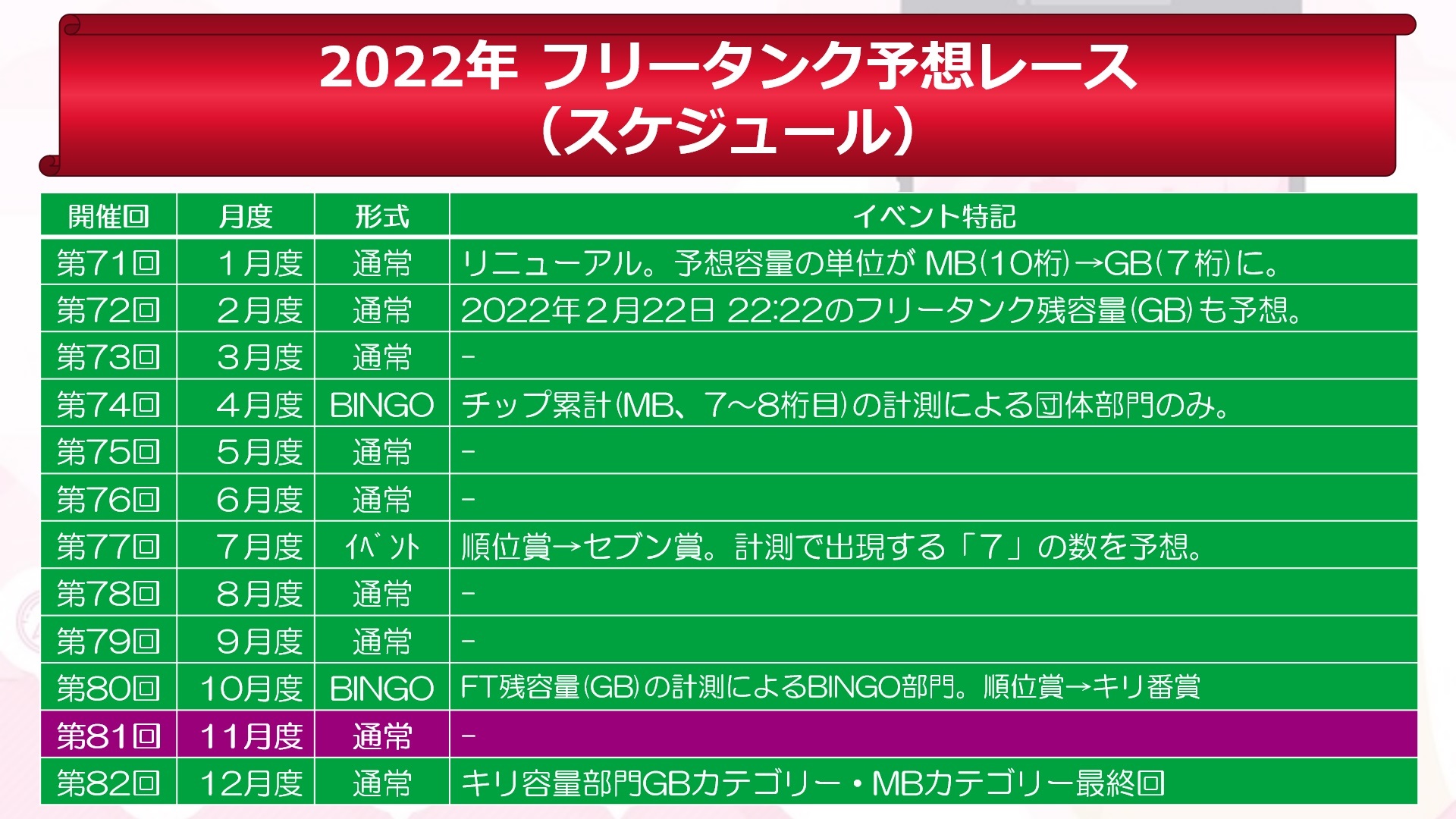 2022年 フリータンク予想レース
（スケジュール）

| 開催回 | 月度 | 形式 | イベント特記 |
|---|---|---|---|
| 第71回 | 1月度 | 通常 | リニューアル。予想容量の単位が MB(10桁)→GB(7桁)に。 |
| 第72回 | 2月度 | 通常 | 2022年2月22日 22:22のフリータンク残容量(GB)も予想。 |
| 第73回 | 3月度 | 通常 | - |
| 第74回 | 4月度 | BINGO | チップ累計(MB、7~8桁目)の計測による団体部門のみ。 |
| 第75回 | 5月度 | 通常 | - |
| 第76回 | 6月度 | 通常 | - |
| 第77回 | 7月度 | ｲﾍﾞﾝﾄ | 順位賞→セブン賞。計測で出現する「7」の数を予想。 |
| 第78回 | 8月度 | 通常 | - |
| 第79回 | 9月度 | 通常 | - |
| 第80回 | 10月度 | BINGO | FT残容量(GB)の計測によるBINGO部門。順位賞→キリ番賞 |
| 第81回 | 11月度 | 通常 | - |
| 第82回 | 12月度 | 通常 | キリ容量部門GBカテゴリー・MBカテゴリー最終回 |